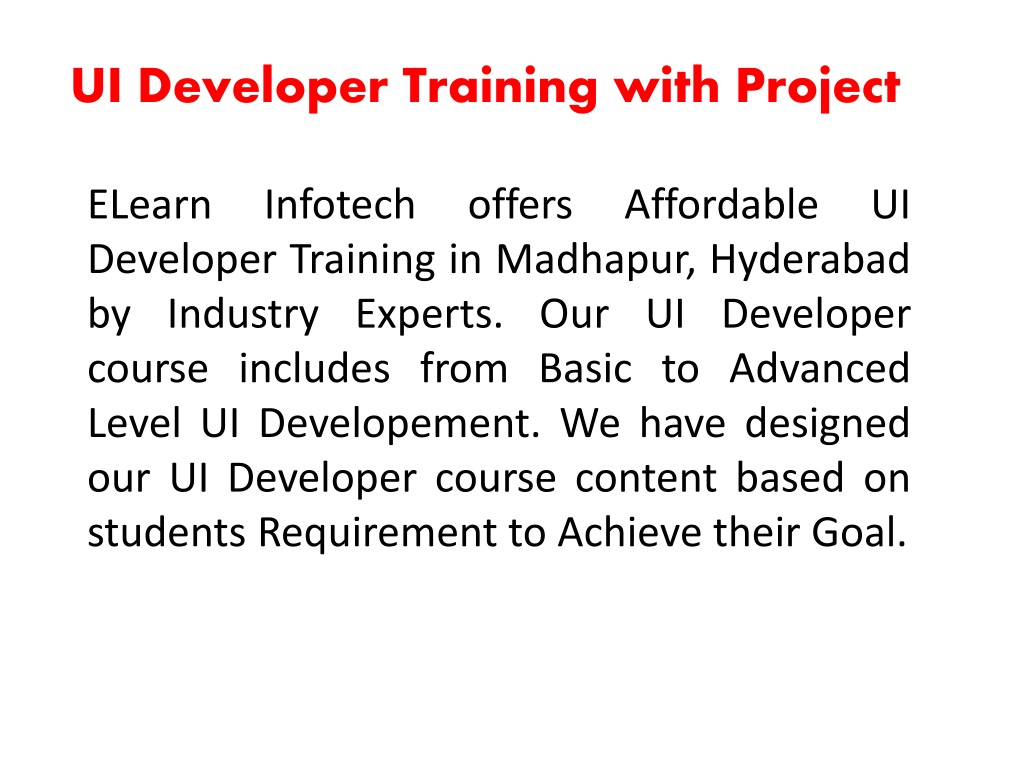 UI Developer Training with Project

ELearn Infotech offers Affordable UI Developer Training in Madhapur, Hyderabad by Industry Experts. Our UI Developer course includes from Basic to Advanced Level UI Developement. We have designed our UI Developer course content based on students Requirement to Achieve their Goal.